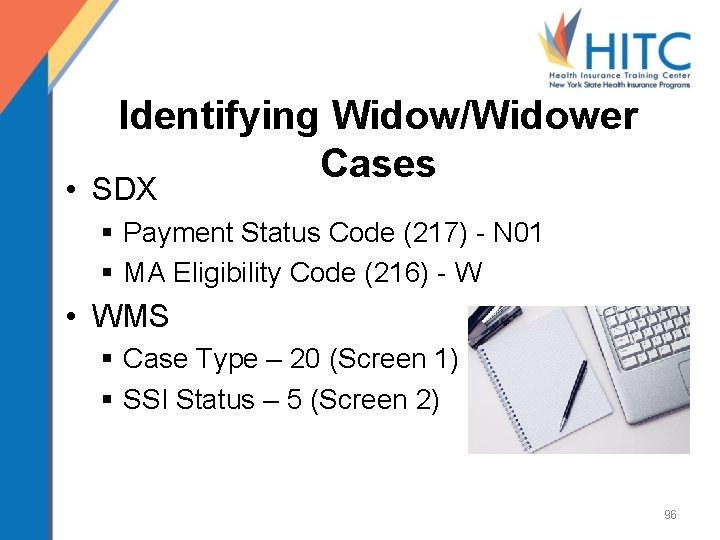 HITC
Health Insurance Training Center
New York State Health Insurance Programs

Identifying Widow/Widower Cases

• SDX
▪ Payment Status Code (217) - N01
▪ MA Eligibility Code (216) - W
• WMS
▪ Case Type – 20 (Screen 1)
▪ SSI Status – 5 (Screen 2)

96